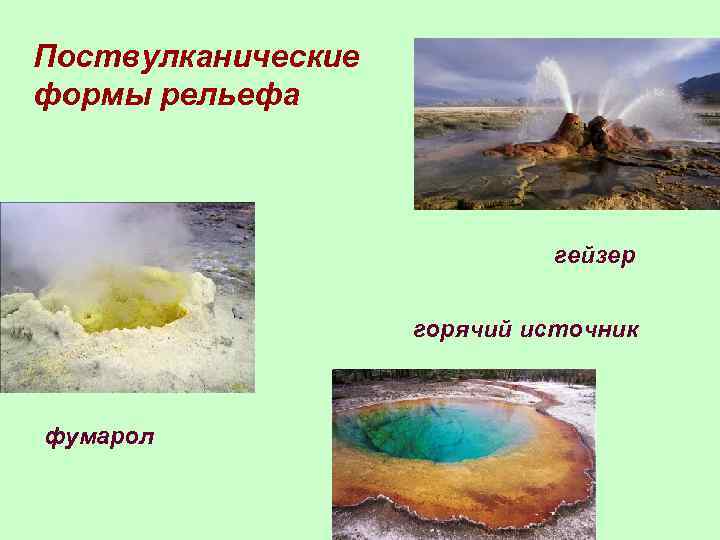 Поствулканические формы рельефа

гейзер

горячий источник

фумарол